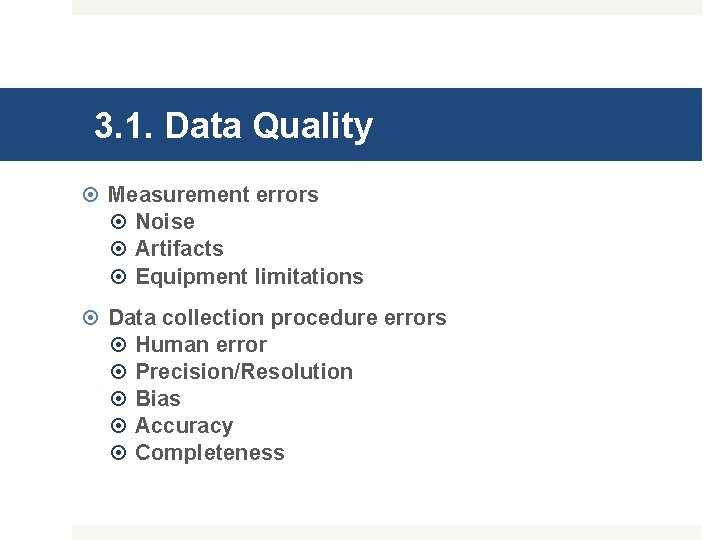 3.1. Data Quality

Measurement errors
Noise
Artifacts
Equipment limitations

Data collection procedure errors
Human error
Precision/Resolution
Bias
Accuracy
Completeness